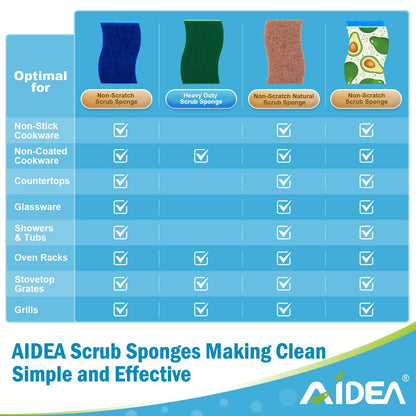 | Optimal for | Non-Scratch Scrub Sponge | Heavy Duty Scrub Sponge | Non-Scratch Natural Scrub Sponge | Non-Scratch Scrub Sponge |
|---|---|---|---|---|
| Non-Stick Cookware | ☑ | | ☑ | ☑ |
| Non-Coated Cookware | ☑ | ☑ | ☑ | ☑ |
| Countertops | ☑ | | ☑ | ☑ |
| Glassware | ☑ | | ☑ | ☑ |
| Showers & Tubs | ☑ | | ☑ | ☑ |
| Oven Racks | ☑ | ☑ | ☑ | ☑ |
| Stovetop Grates | ☑ | ☑ | ☑ | ☑ |
| Grills | ☑ | ☑ | ☑ | ☑ |

AIDEA Scrub Sponges Making Clean Simple and Effective

AIDEA®